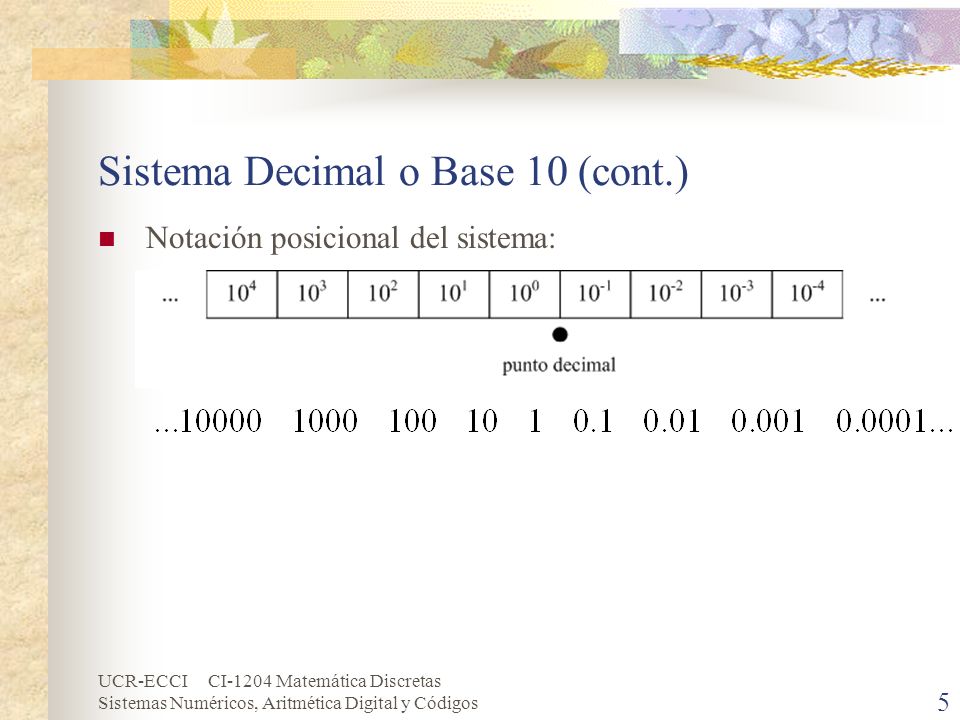 Sistema Decimal o Base 10 (cont.)

Notación posicional del sistema:

| ... | $10^4$ | $10^3$ | $10^2$ | $10^1$ | $10^0$ | $10^{-1}$ | $10^{-2}$ | $10^{-3}$ | $10^{-4}$ | ... |
|---|---|---|---|---|---|---|---|---|---|---|

punto decimal

...10000 1000 100 10 1 0.1 0.01 0.001 0.0001...

UCR-ECCI CI-1204 Matemática Discretas
Sistemas Numéricos, Aritmética Digital y Códigos

5